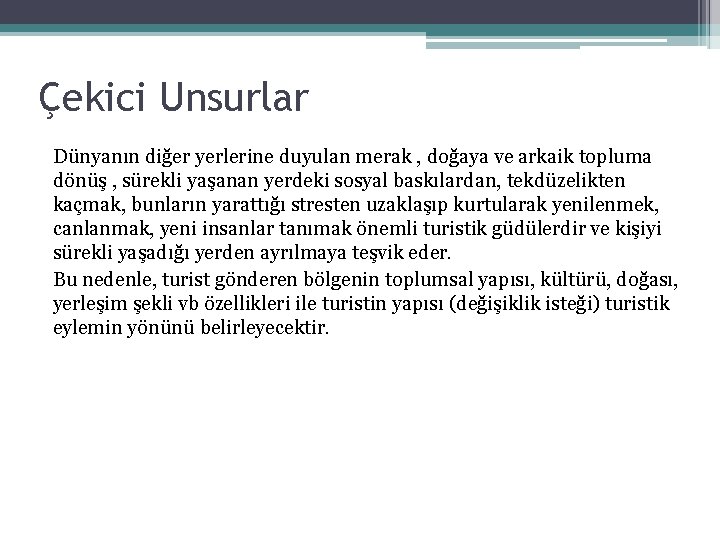 Çekici Unsurlar

Dünyanın diğer yerlerine duyulan merak , doğaya ve arkaik topluma dönüş , sürekli yaşanan yerdeki sosyal baskılardan, tekdüzelikten kaçmak, bunların yarattığı stresten uzaklaşıp kurtularak yenilenmek, canlanmak, yeni insanlar tanımak önemli turistik güdülerdir ve kişiyi sürekli yaşadığı yerden ayrılmaya teşvik eder.

Bu nedenle, turist gönderen bölgenin toplumsal yapısı, kültürü, doğası, yerleşim şekli vb özellikleri ile turistin yapısı (değişiklik isteği) turistik eylemin yönünü belirleyecektir.